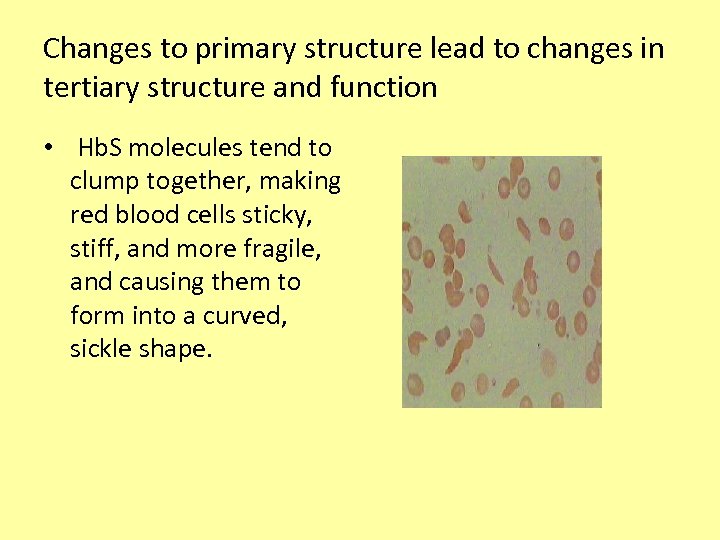 Changes to primary structure lead to changes in tertiary structure and function

• HbS molecules tend to clump together, making red blood cells sticky, stiff, and more fragile, and causing them to form into a curved, sickle shape.